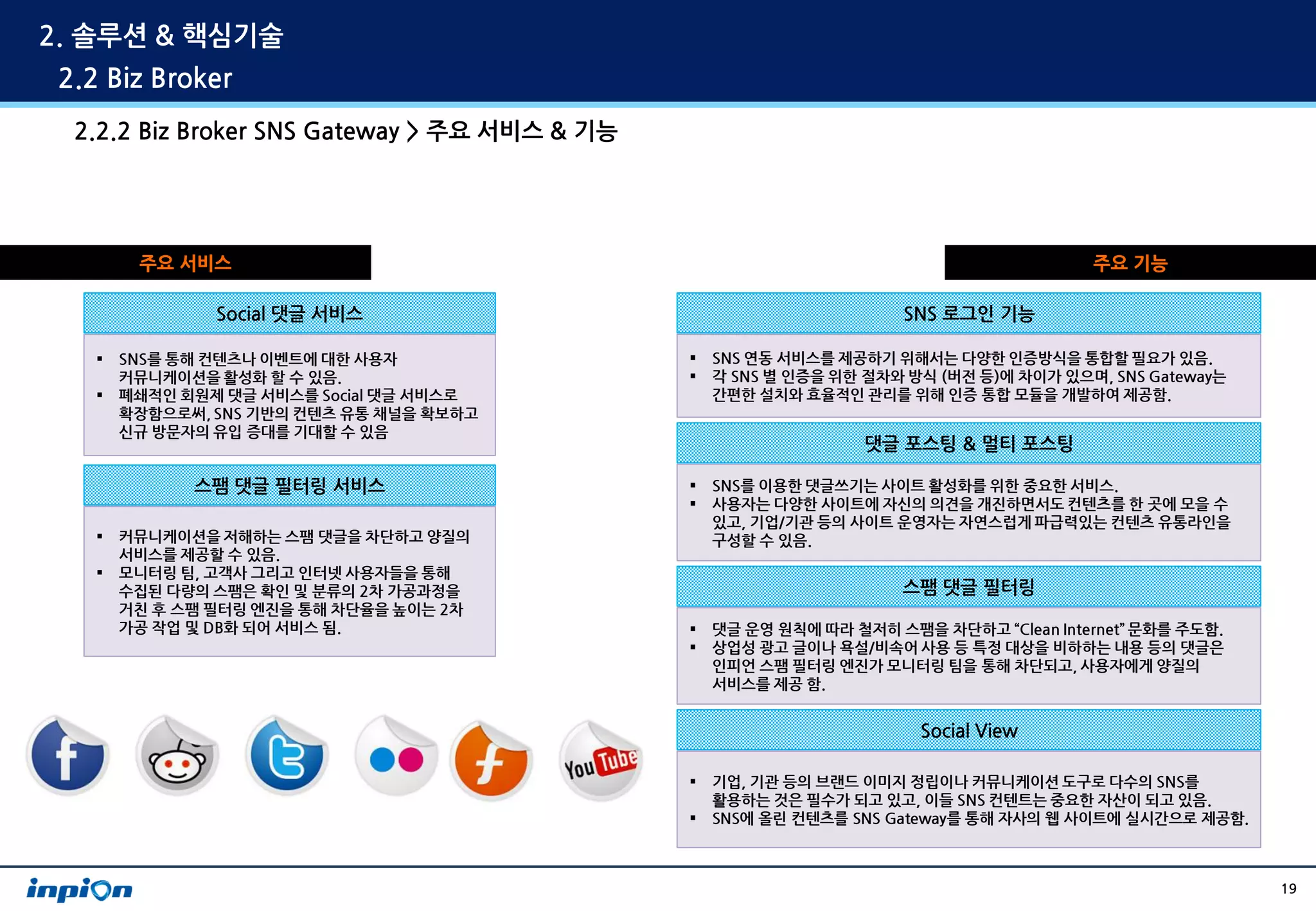 2. 솔루션 & 핵심기술
2.2 Biz Broker

2.2.2 Biz Broker SNS Gateway > 주요 서비스 & 기능

주요 서비스

Social 댓글 서비스

▪ SNS를 통해 컨텐츠나 이벤트에 대한 사용자 커뮤니케이션을 활성화 할 수 있음.
▪ 폐쇄적인 회원제 댓글 서비스를 Social 댓글 서비스로 확장함으로써, SNS 기반의 컨텐츠 유통 채널을 확보하고 신규 방문자의 유입 증대를 기대할 수 있음

스팸 댓글 필터링 서비스

▪ 커뮤니케이션을 저해하는 스팸 댓글을 차단하고 양질의 서비스를 제공할 수 있음.
▪ 모니터링 팀, 고객사 그리고 인터넷 사용자들을 통해 수집된 다량의 스팸은 확인 및 분류의 2차 가공과정을 거친 후 스팸 필터링 엔진을 통해 차단율을 높이는 2차 가공 작업 및 DB화 되어 서비스 됨.

You Tube

주요 기능

SNS 로그인 기능

▪ SNS 연동 서비스를 제공하기 위해서는 다양한 인증방식을 통합할 필요가 있음.
▪ 각 SNS 별 인증을 위한 절차와 방식 (버전 등)에 차이가 있으며, SNS Gateway는 간편한 설치와 효율적인 관리를 위해 인증 통합 모듈을 개발하여 제공함.

댓글 포스팅 & 멀티 포스팅

▪ SNS를 이용한 댓글쓰기는 사이트 활성화를 위한 중요한 서비스.
▪ 사용자는 다양한 사이트에 자신의 의견을 개진하면서도 컨텐츠를 한 곳에 모을 수 있고, 기업/기관 등의 사이트 운영자는 자연스럽게 파급력있는 컨텐츠 유통라인을 구성할 수 있음.

스팸 댓글 필터링

▪ 댓글 운영 원칙에 따라 철저히 스팸을 차단하고 “Clean Internet” 문화를 주도함.
▪ 상업성 광고 글이나 욕설/비속어 사용 등 특정 대상을 비하하는 내용 등의 댓글은 인피언 스팸 필터링 엔진가 모니터링 팀을 통해 차단되고, 사용자에게 양질의 서비스를 제공 함.

Social View

▪ 기업, 기관 등의 브랜드 이미지 정립이나 커뮤니케이션 도구로 다수의 SNS를 활용하는 것은 필수가 되고 있고, 이들 SNS 컨텐트는 중요한 자산이 되고 있음.
▪ SNS에 올린 컨텐츠를 SNS Gateway를 통해 자사의 웹 사이트에 실시간으로 제공함.

inpion

19